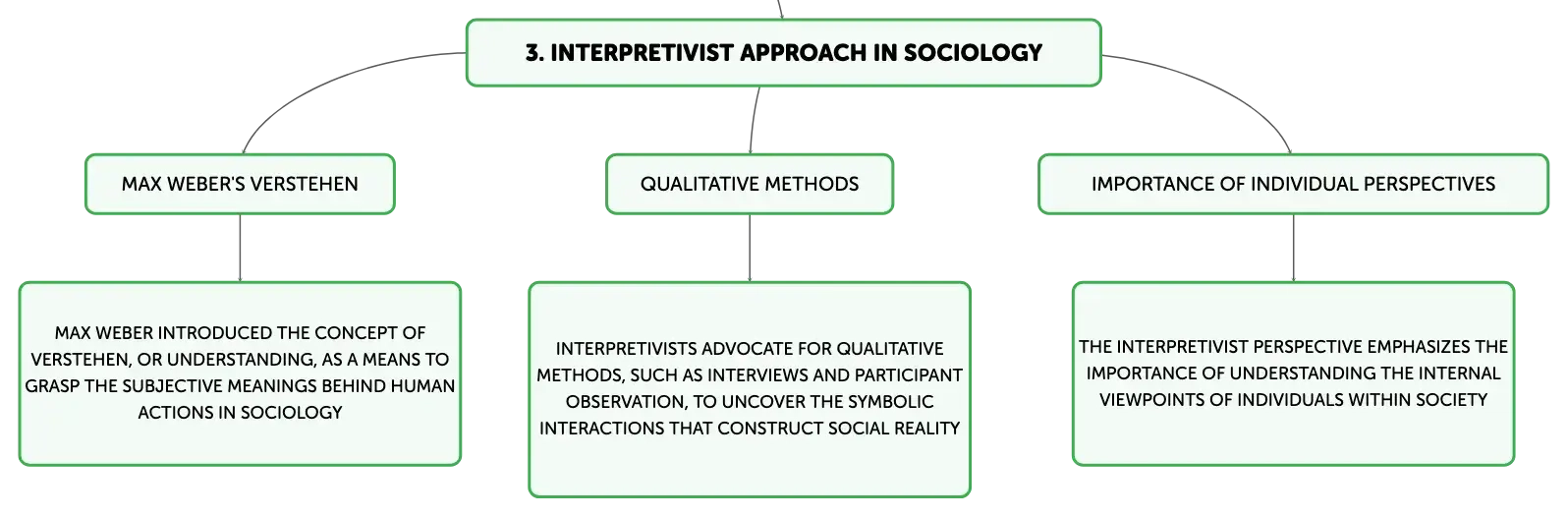 3. INTERPRETIVIST APPROACH IN SOCIOLOGY

MAX WEBER'S VERSTEHEN

MAX WEBER INTRODUCED THE CONCEPT OF VERSTEHEN, OR UNDERSTANDING, AS A MEANS TO GRASP THE SUBJECTIVE MEANINGS BEHIND HUMAN ACTIONS IN SOCIOLOGY

QUALITATIVE METHODS

INTERPRETIVISTS ADVOCATE FOR QUALITATIVE METHODS, SUCH AS INTERVIEWS AND PARTICIPANT OBSERVATION, TO UNCOVER THE SYMBOLIC INTERACTIONS THAT CONSTRUCT SOCIAL REALITY

IMPORTANCE OF INDIVIDUAL PERSPECTIVES

THE INTERPRETIVIST PERSPECTIVE EMPHASIZES THE IMPORTANCE OF UNDERSTANDING THE INTERNAL VIEWPOINTS OF INDIVIDUALS WITHIN SOCIETY